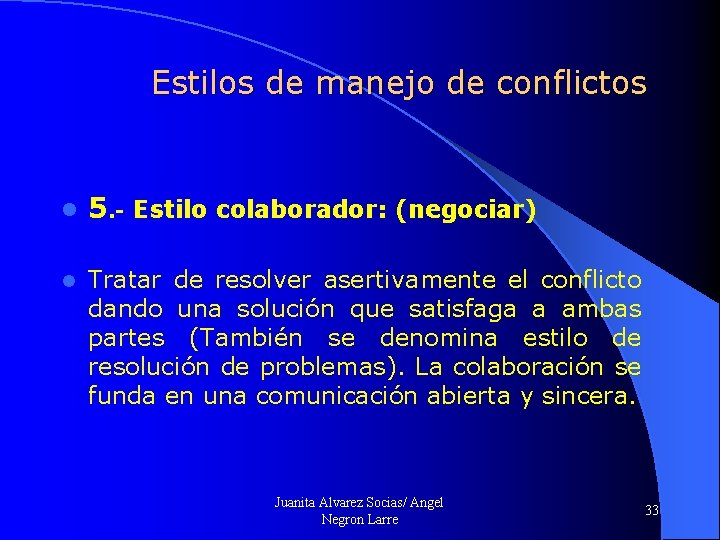 Estilos de manejo de conflictos

5.- Estilo colaborador: (negociar)

Tratar de resolver asertivamente el conflicto dando una solución que satisfaga a ambas partes (También se denomina estilo de resolución de problemas). La colaboración se funda en una comunicación abierta y sincera.

Juanita Alvarez Socias/ Angel Negron Larre

33